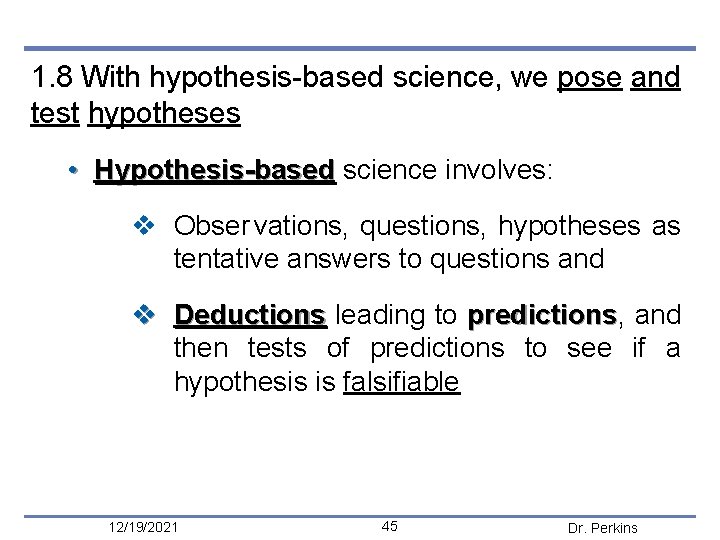 1.8 With hypothesis-based science, we pose and test hypotheses

• Hypothesis-based science involves:

❖ Observations, questions, hypotheses as tentative answers to questions and

❖ Deductions leading to predictions, and then tests of predictions to see if a hypothesis is falsifiable

12/19/2021 45 Dr. Perkins